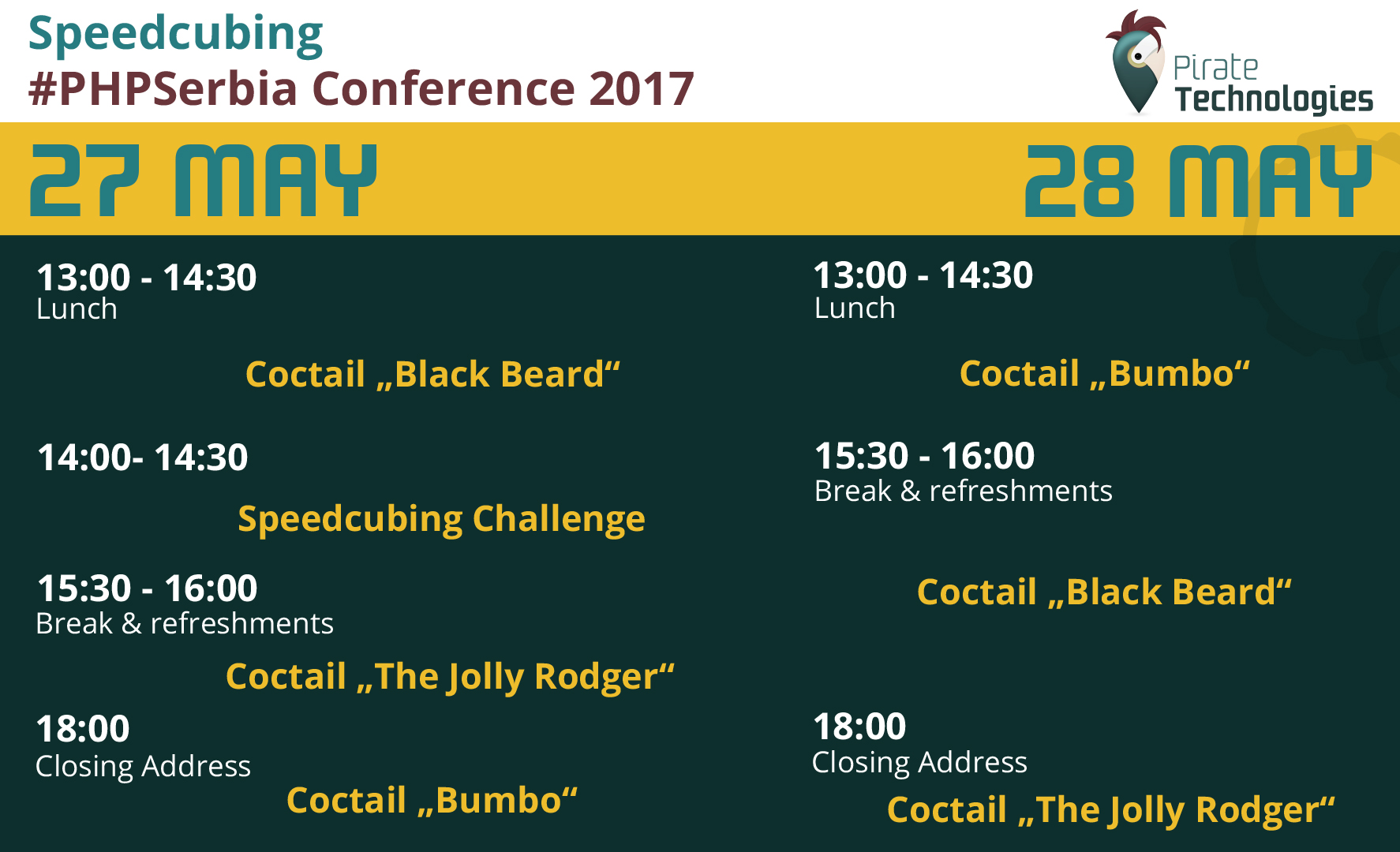 Speedcubing
#PHPSerbia Conference 2017

Pirate Technologies

27 MAY

13:00 - 14:30
Lunch

Coctail „Black Beard“

14:00- 14:30

Speedcubing Challenge

15:30 - 16:00
Break & refreshments

Coctail „The Jolly Rodger“

18:00
Closing Address

Coctail „Bumbo“

28 MAY

13:00 - 14:30
Lunch

Coctail „Bumbo“

15:30 - 16:00
Break & refreshments

Coctail „Black Beard“

18:00
Closing Address

Coctail „The Jolly Rodger“